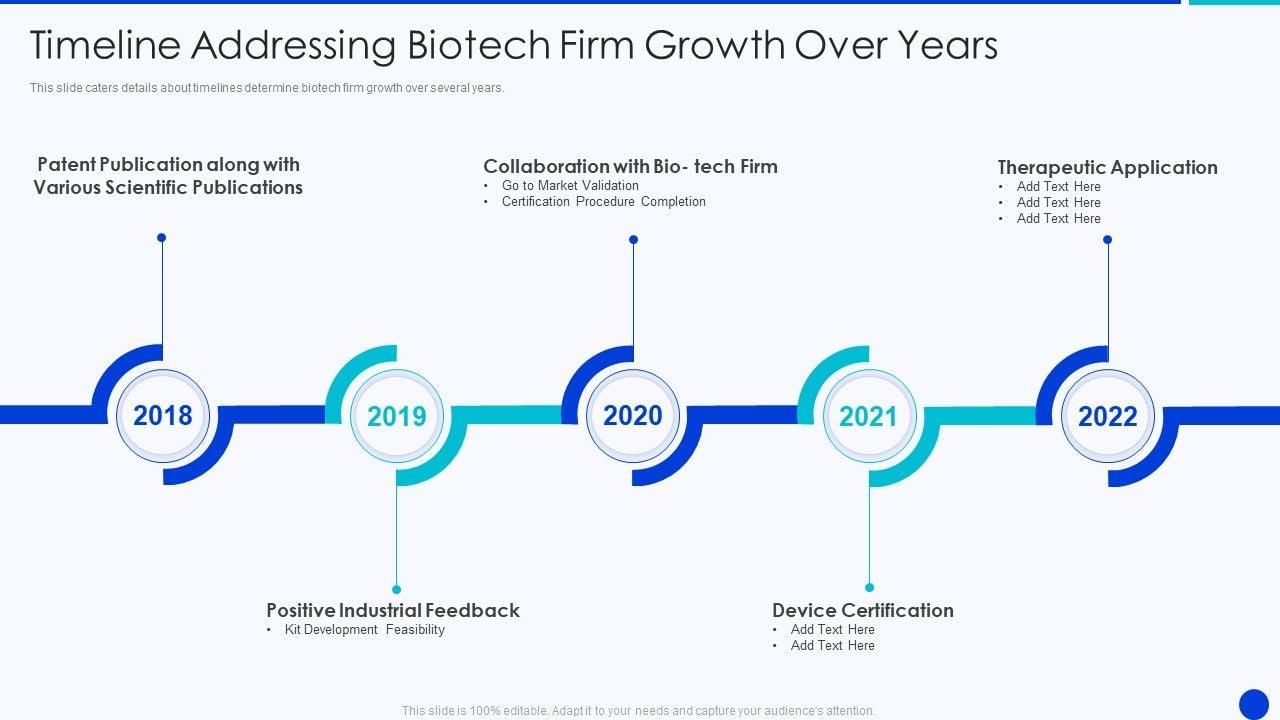 Timeline Addressing Biotech Firm Growth Over Years

This slide caters details about timelines determine biotech firm growth over several years.

Patent Publication along with Various Scientific Publications

Collaboration with Bio- tech Firm
• Go to Market Validation
• Certification Procedure Completion

Therapeutic Application
• Add Text Here
• Add Text Here
• Add Text Here

2018

2019

2020

2021

2022

Positive Industrial Feedback
• Kit Development Feasibility

Device Certification
• Add Text Here
• Add Text Here

This slide is 100% editable. Adapt it to your needs and capture your audience's attention.